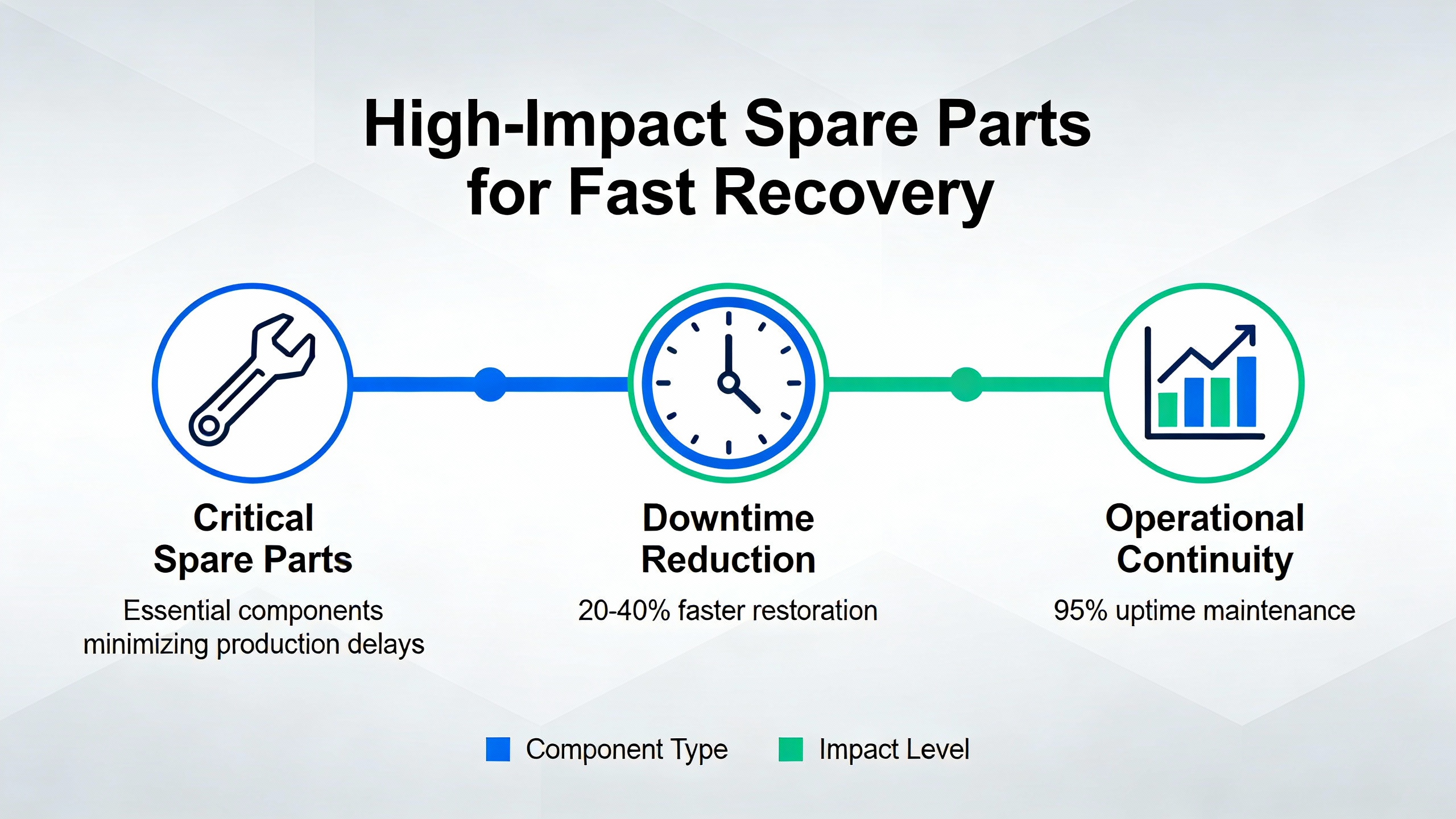 High-Impact Spare Parts for Fast Recovery

Critical Spare Parts

Essential components minimizing production delays

Downtime Reduction

20-40% faster restoration

Operational Continuity

95% uptime maintenance

Component Type

Impact Level